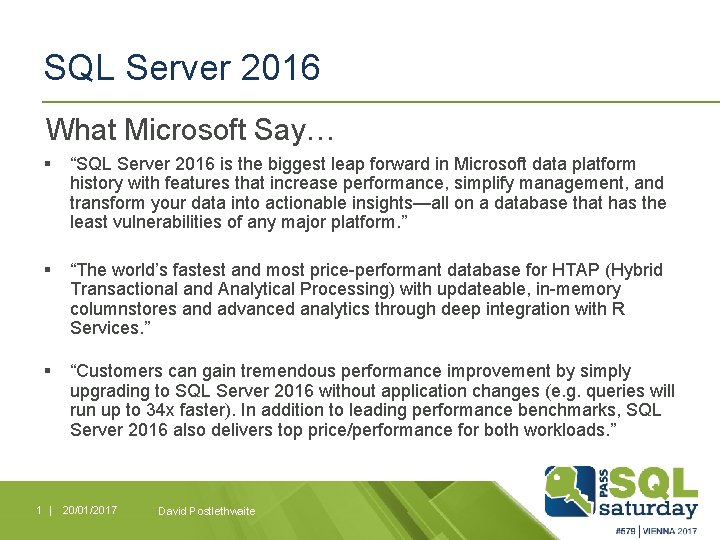 SQL Server 2016

What Microsoft Say…

▪ “SQL Server 2016 is the biggest leap forward in Microsoft data platform history with features that increase performance, simplify management, and transform your data into actionable insights—all on a database that has the least vulnerabilities of any major platform.”

▪ “The world’s fastest and most price-performant database for HTAP (Hybrid Transactional and Analytical Processing) with updateable, in-memory columnstores and advanced analytics through deep integration with R Services.”

▪ “Customers can gain tremendous performance improvement by simply upgrading to SQL Server 2016 without application changes (e.g. queries will run up to 34x faster). In addition to leading performance benchmarks, SQL Server 2016 also delivers top price/performance for both workloads.”

1 | 20/01/2017 David Postlethwaite

PASS SQL saturday

#579 | VIENNA 2017